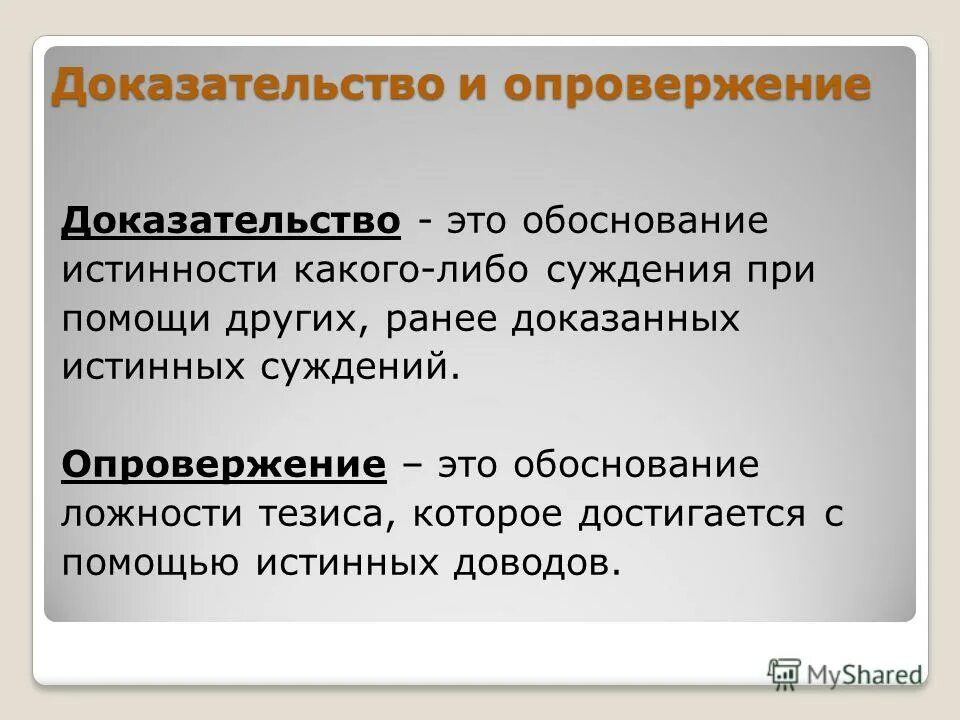 Доказательство и опровержение

Доказательство - это обоснование истинности какого-либо суждения при помощи других, ранее доказанных истинных суждений.

Опровержение – это обоснование ложности тезиса, которое достигается с помощью истинных доводов.

MyShared